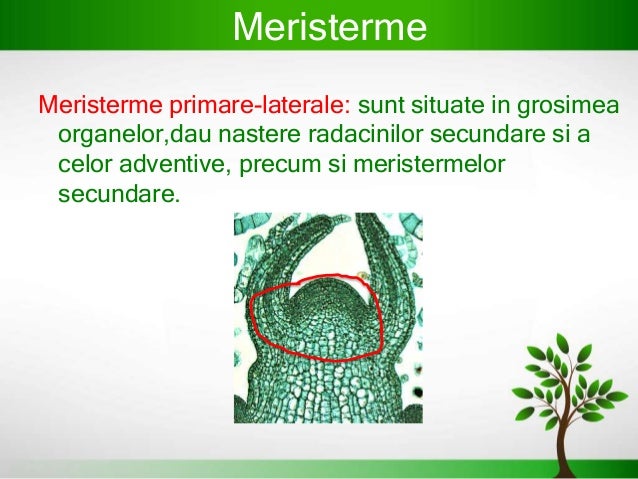 Meristerme

Meristerme primare-laterale: sunt situate in grosimea organelor,dau nastere radacinilor secundare si a celor adventive, precum si meristermelor secundare.